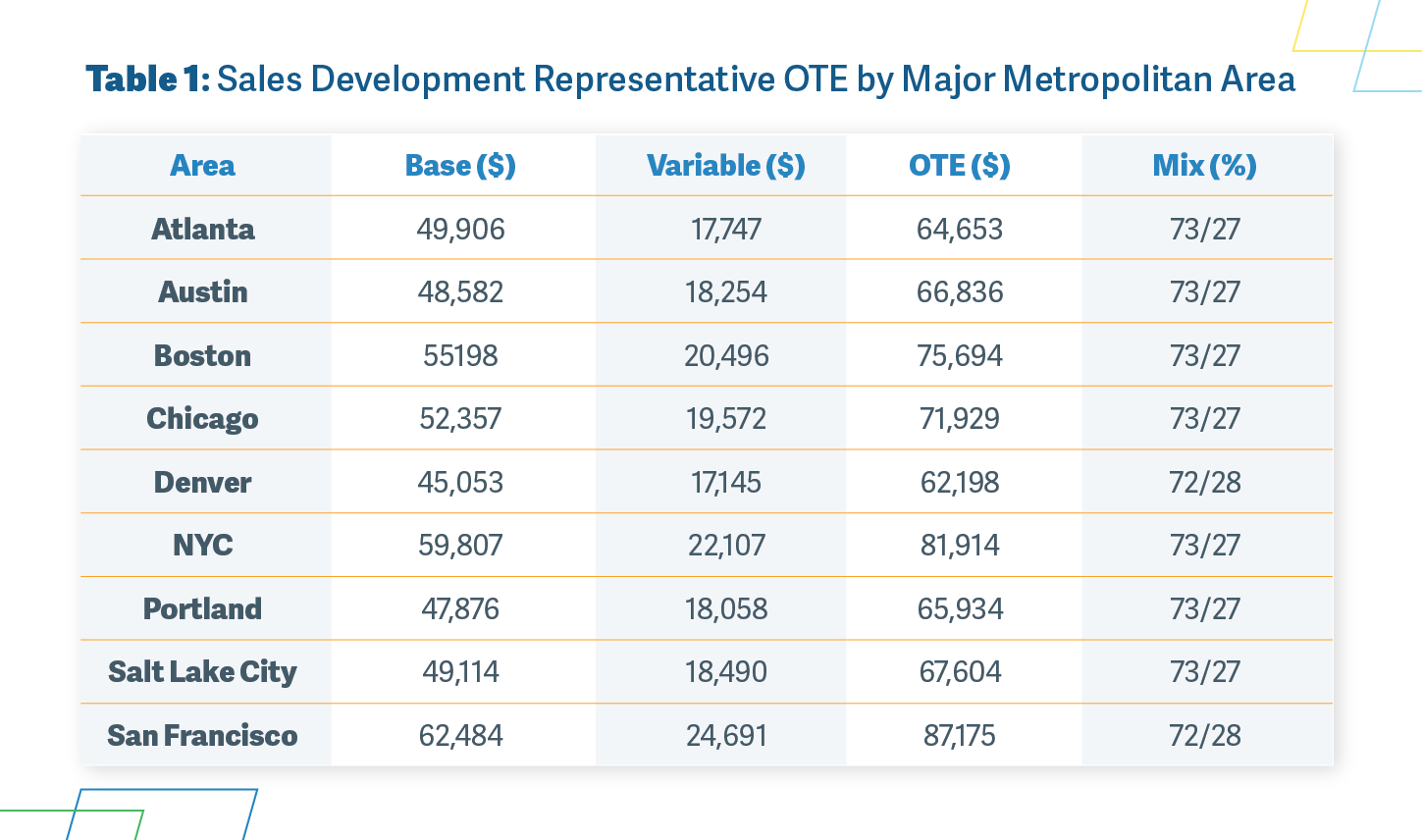 **Table 1:** Sales Development Representative OTE by Major Metropolitan Area

| Area | Base ($) | Variable ($) | OTE ($) | Mix (%) |
|---|---|---|---|---|
| Atlanta | 49,906 | 17,747 | 64,653 | 73/27 |
| Austin | 48,582 | 18,254 | 66,836 | 73/27 |
| Boston | 55198 | 20,496 | 75,694 | 73/27 |
| Chicago | 52,357 | 19,572 | 71,929 | 73/27 |
| Denver | 45,053 | 17,145 | 62,198 | 72/28 |
| NYC | 59,807 | 22,107 | 81,914 | 73/27 |
| Portland | 47,876 | 18,058 | 65,934 | 73/27 |
| Salt Lake City | 49,114 | 18,490 | 67,604 | 73/27 |
| San Francisco | 62,484 | 24,691 | 87,175 | 72/28 |